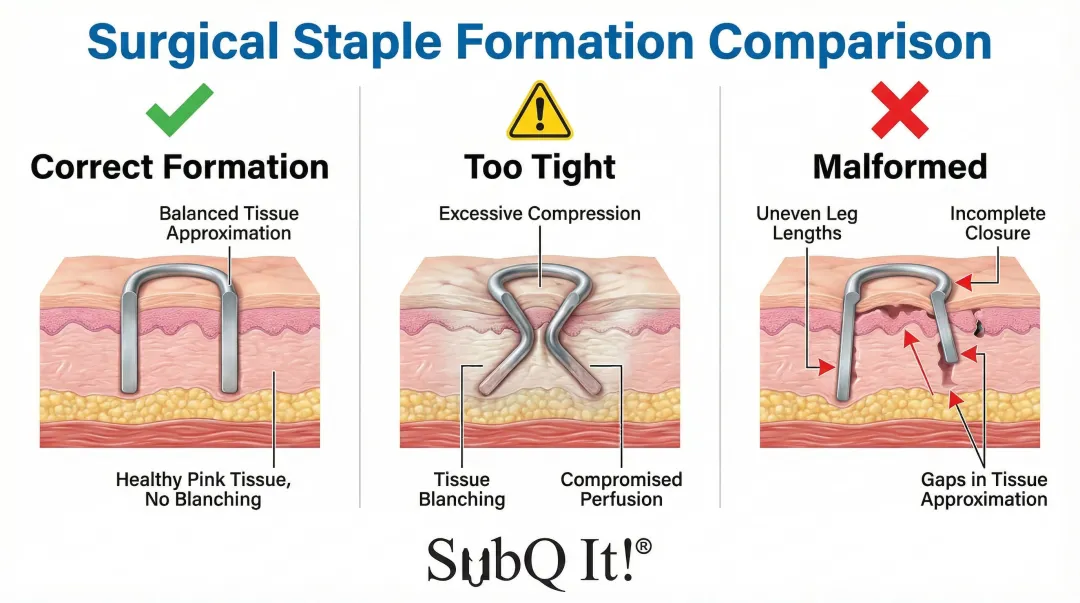 Surgical Staple Formation Comparison

Correct Formation

Balanced Tissue Approximation

Healthy Pink Tissue, No Blanching

Too Tight

Excessive Compression

Tissue Blanching

Compromised Perfusion

Malformed

Uneven Leg Lengths

Incomplete Closure

Gaps in Tissue Approximation

SubQ It!®